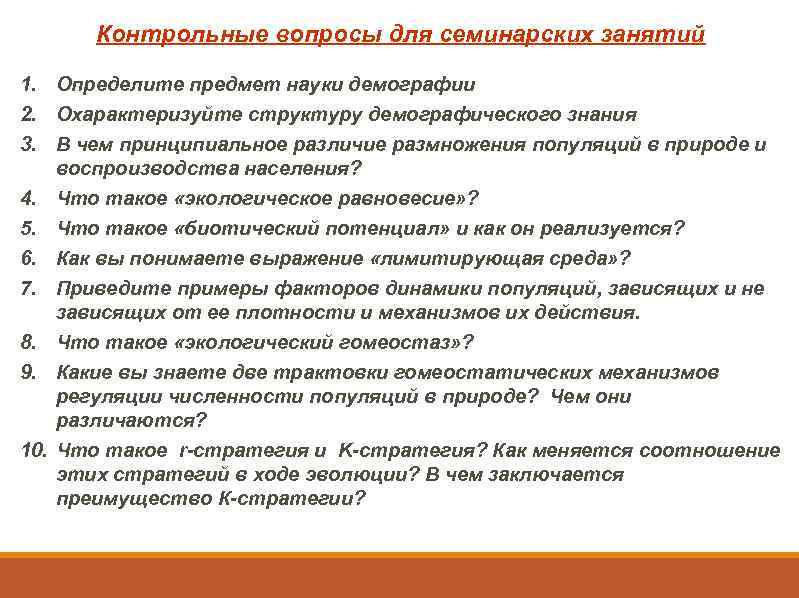 Контрольные вопросы для семинарских занятий

1. Определите предмет науки демографии
2. Охарактеризуйте структуру демографического знания
3. В чем принципиальное различие размножения популяций в природе и воспроизводства населения?
4. Что такое «экологическое равновесие»?
5. Что такое «биотический потенциал» и как он реализуется?
6. Как вы понимаете выражение «лимитирующая среда»?
7. Приведите примеры факторов динамики популяций, зависящих и не зависящих от ее плотности и механизмов их действия.
8. Что такое «экологический гомеостаз»?
9. Какие вы знаете две трактовки гомеостатических механизмов регуляции численности популяций в природе? Чем они различаются?
10. Что такое r-стратегия и K-стратегия? Как меняется соотношение этих стратегий в ходе эволюции? В чем заключается преимущество K-стратегии?